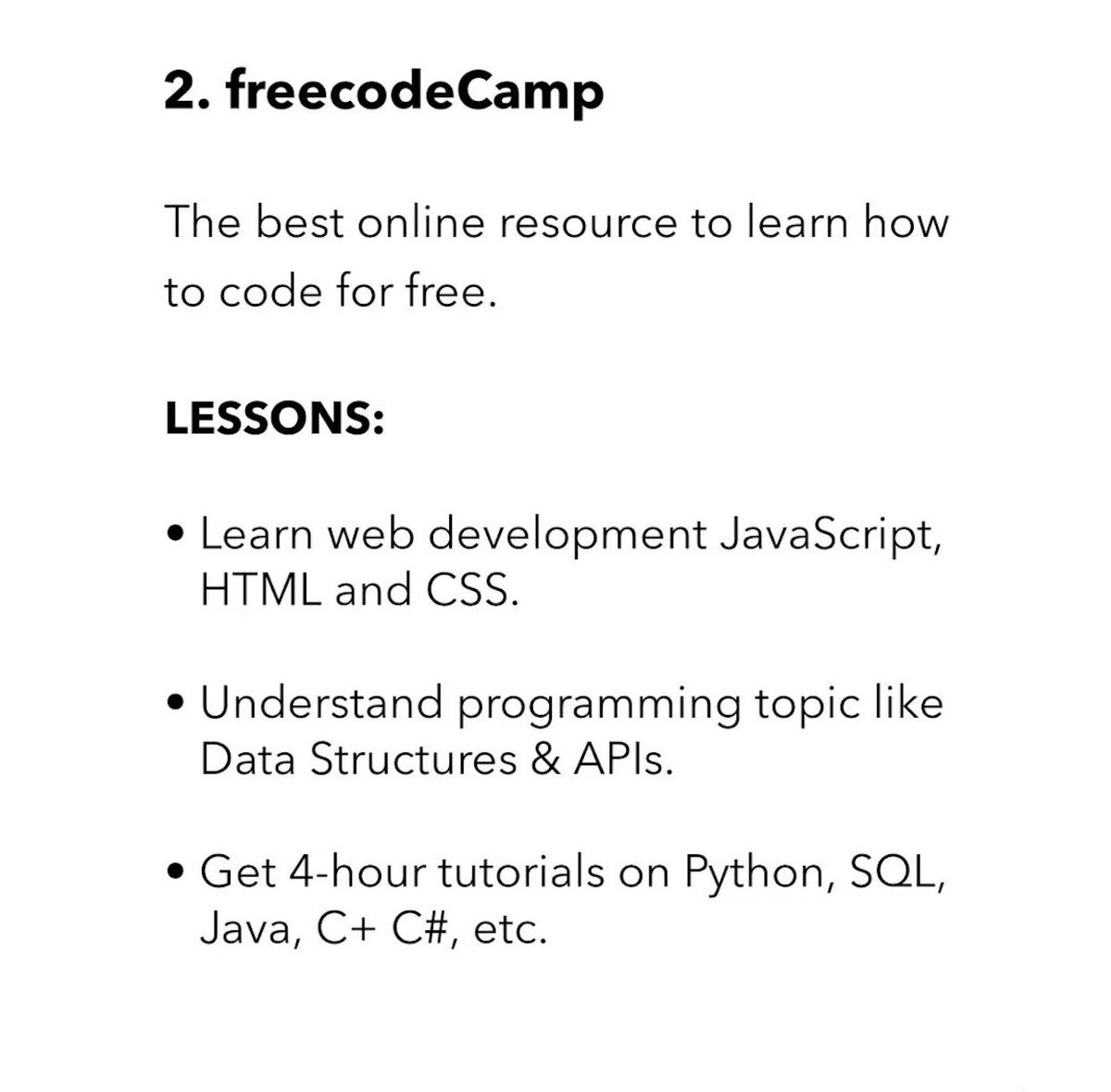 2. freecodeCamp

The best online resource to learn how to code for free.

LESSONS:

• Learn web development JavaScript, HTML and CSS.

• Understand programming topic like Data Structures & APIs.

• Get 4-hour tutorials on Python, SQL, Java, C+ C#, etc.